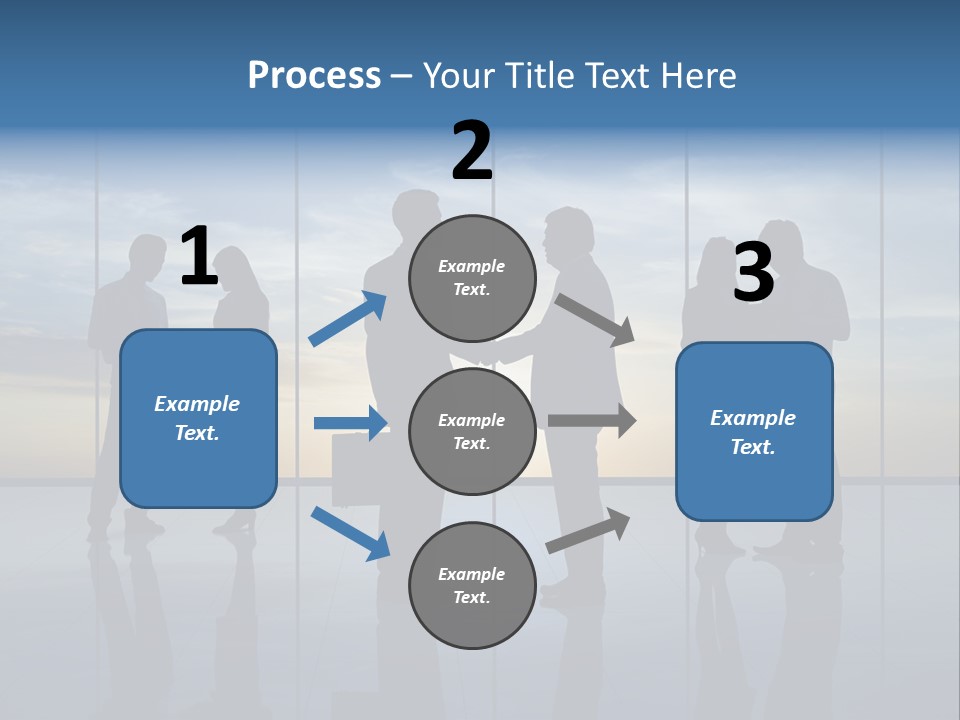 Process – Your Title Text Here

1

Example Text.

2

Example Text.

Example Text.

Example Text.

3

Example Text.